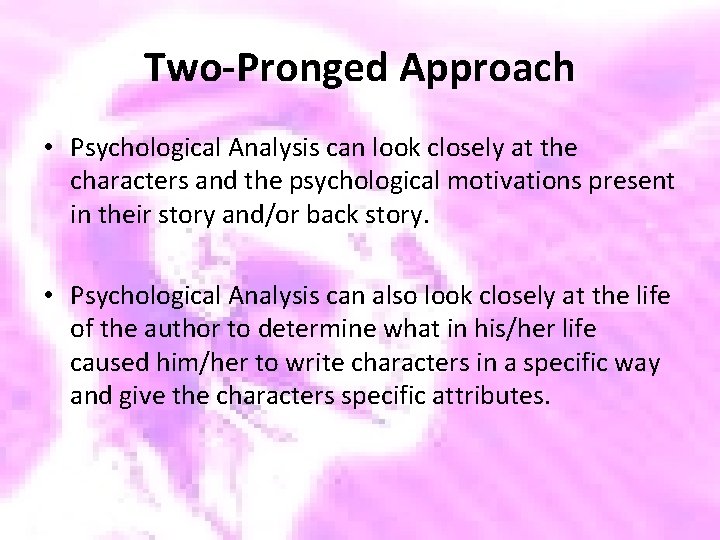 Two-Pronged Approach

• Psychological Analysis can look closely at the characters and the psychological motivations present in their story and/or back story.

• Psychological Analysis can also look closely at the life of the author to determine what in his/her life caused him/her to write characters in a specific way and give the characters specific attributes.